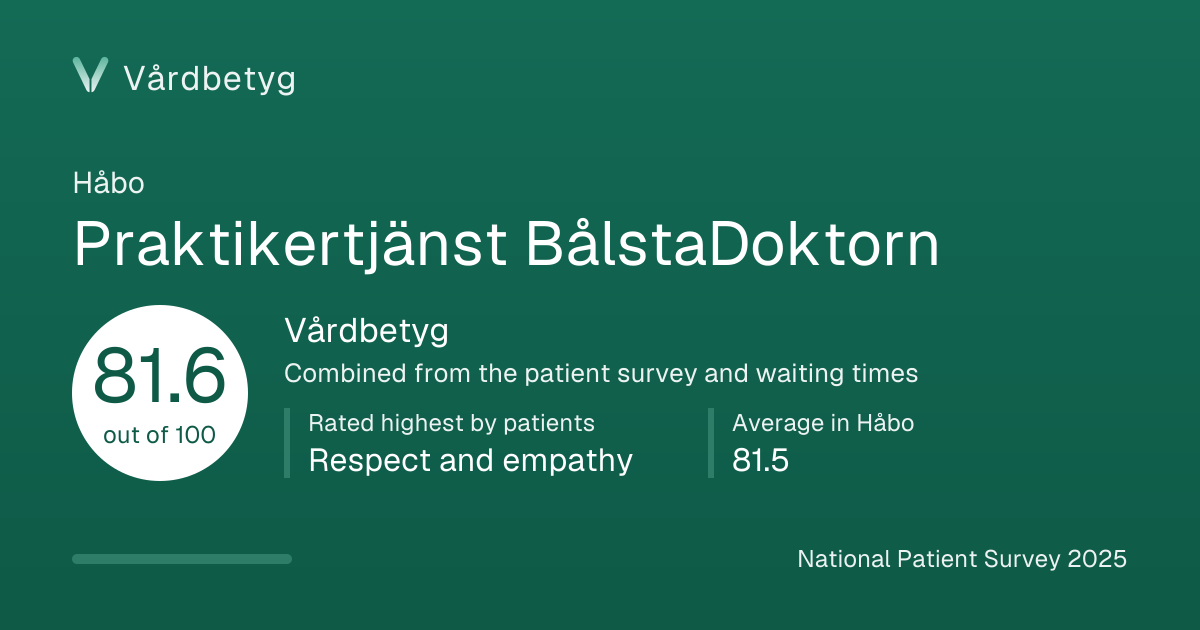 Vårdbetyg

Håbo

Praktikertjänst BålstaDoktorn

81.6
out of 100

Vårdbetyg

Combined from the patient survey and waiting times

Rated highest by patients
Respect and empathy

Average in Håbo
81.5

National Patient Survey 2025